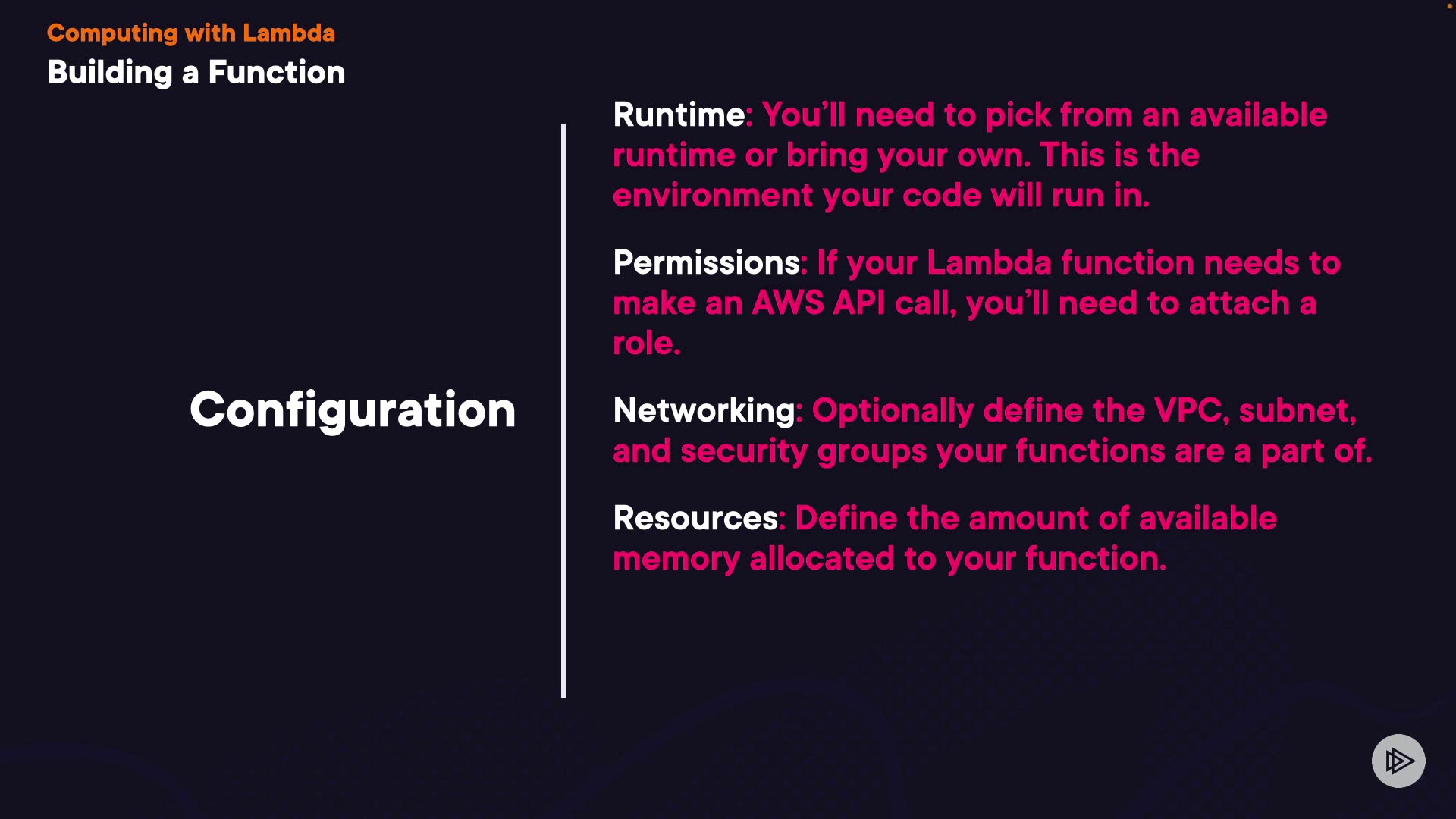 Computing with Lambda
Building a Function

Configuration

Runtime: You'll need to pick from an available runtime or bring your own. This is the environment your code will run in.

Permissions: If your Lambda function needs to make an AWS API call, you'll need to attach a role.

Networking: Optionally define the VPC, subnet, and security groups your functions are a part of.

Resources: Define the amount of available memory allocated to your function.